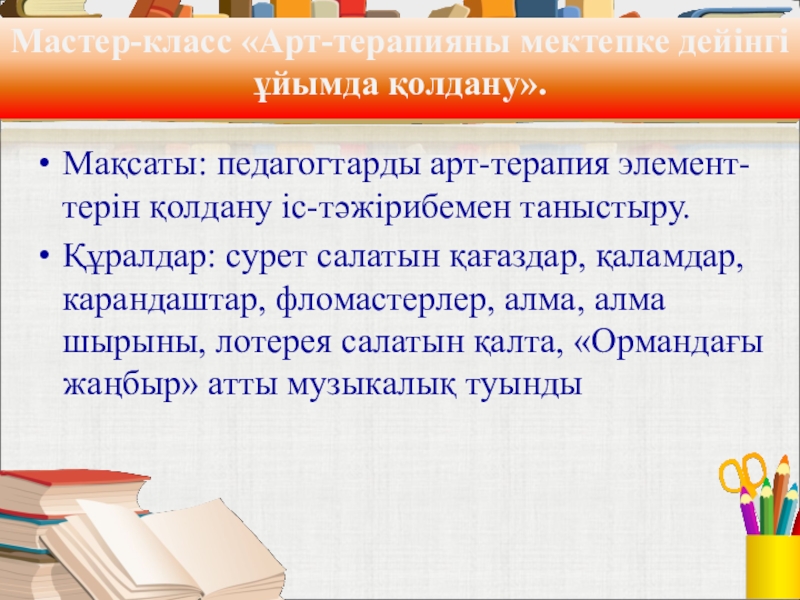 Мастер-класс «Арт-терапияны мектепке дейінгі ұйымда қолдану».

• Мақсаты: педагогтарды арт-терапия элементтерін қолдану іс-тәжірибемен таныстыру.
• Құралдар: сурет салатын қағаздар, қаламдар, карандаштар, фломастерлер, алма, алма шырыны, лотерея салатын қалта, «Ормандағы жаңбыр» атты музыкалық туынды